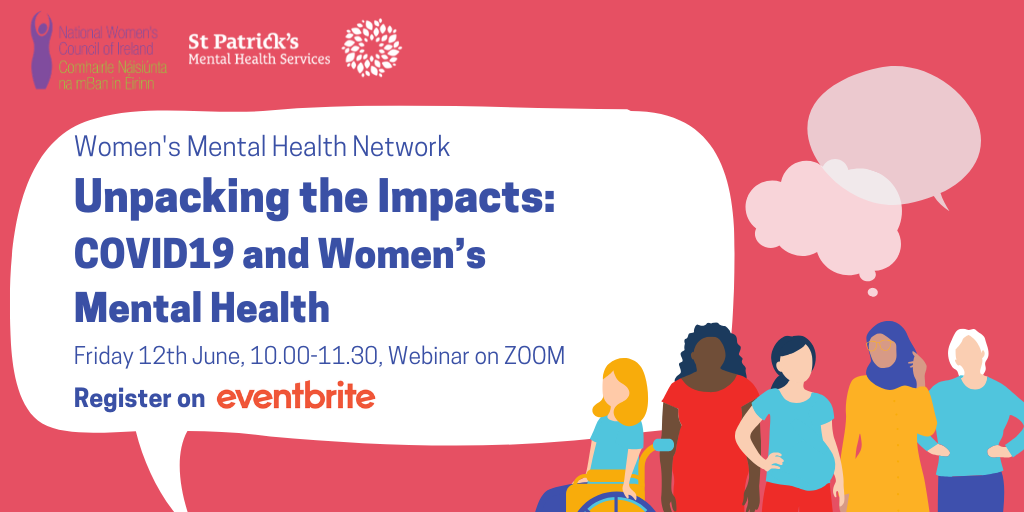 National Women's Council of Ireland
Comhairle Náisiúnta na mBan in Éirinn

St Patrick's Mental Health Services

Women's Mental Health Network

Unpacking the Impacts: COVID19 and Women's Mental Health

Friday 12th June, 10.00-11.30, Webinar on ZOOM

Register on eventbrite